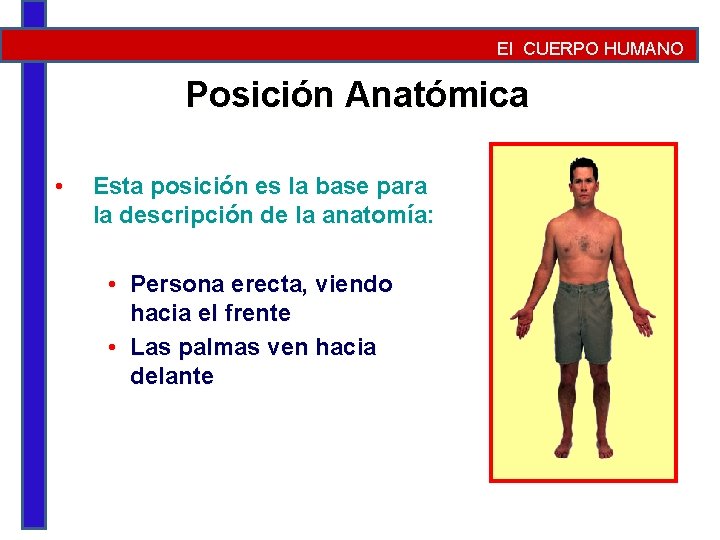 El CUERPO HUMANO

Posición Anatómica

• Esta posición es la base para la descripción de la anatomía:

• Persona erecta, viendo hacia el frente
• Las palmas ven hacia delante